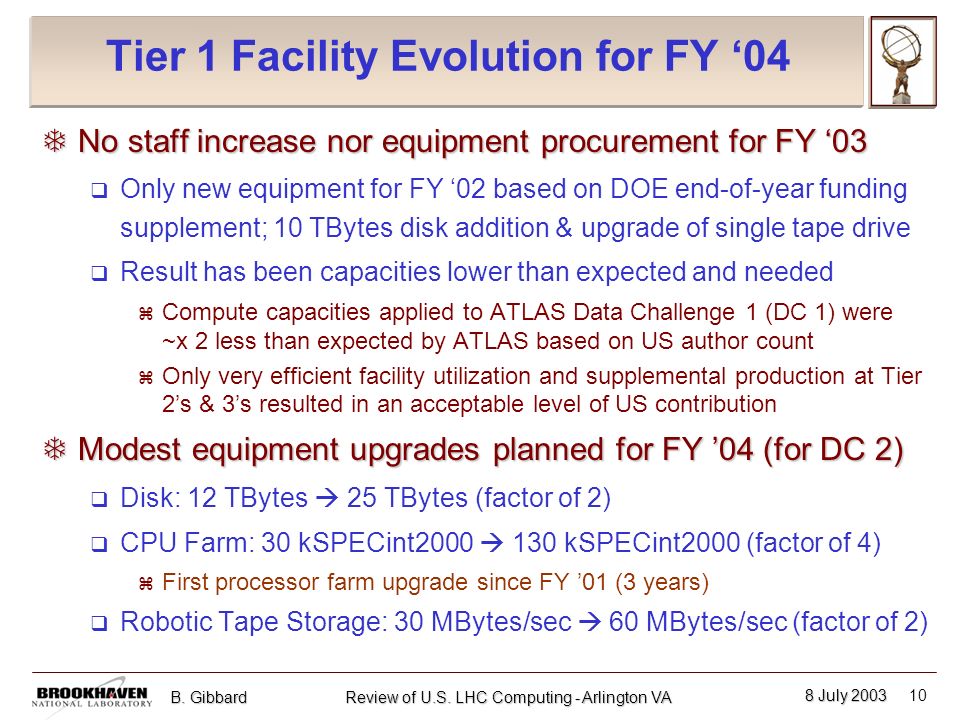 Tier 1 Facility Evolution for FY ‘04

❄ No staff increase nor equipment procurement for FY ‘03

❑ Only new equipment for FY ‘02 based on DOE end-of-year funding supplement; 10 TBytes disk addition & upgrade of single tape drive

❑ Result has been capacities lower than expected and needed

⌘ Compute capacities applied to ATLAS Data Challenge 1 (DC 1) were ~x 2 less than expected by ATLAS based on US author count

⌘ Only very efficient facility utilization and supplemental production at Tier 2’s & 3’s resulted in an acceptable level of US contribution

❄ Modest equipment upgrades planned for FY ’04 (for DC 2)

❑ Disk: 12 TBytes → 25 TBytes (factor of 2)

❑ CPU Farm: 30 kSPECint2000 → 130 kSPECint2000 (factor of 4)

⌘ First processor farm upgrade since FY ’01 (3 years)

❑ Robotic Tape Storage: 30 MBytes/sec → 60 MBytes/sec (factor of 2)

BROOKHAVEN NATIONAL LABORATORY B. Gibbard Review of U.S. LHC Computing - Arlington VA 8 July 2003 10